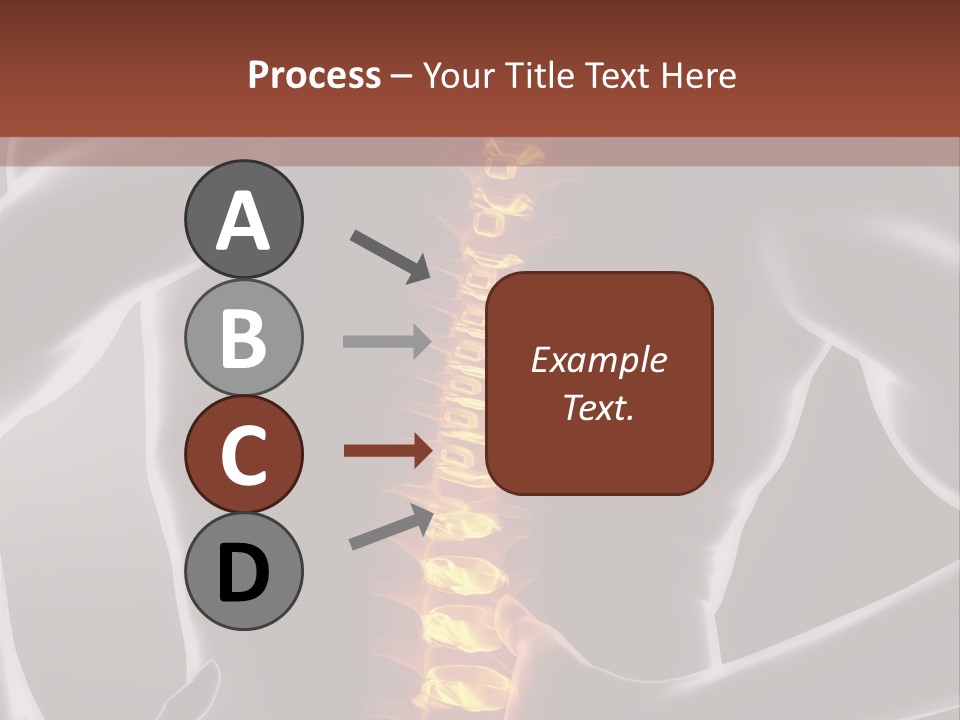 Process – Your Title Text Here

A

B

C

D

Example Text.